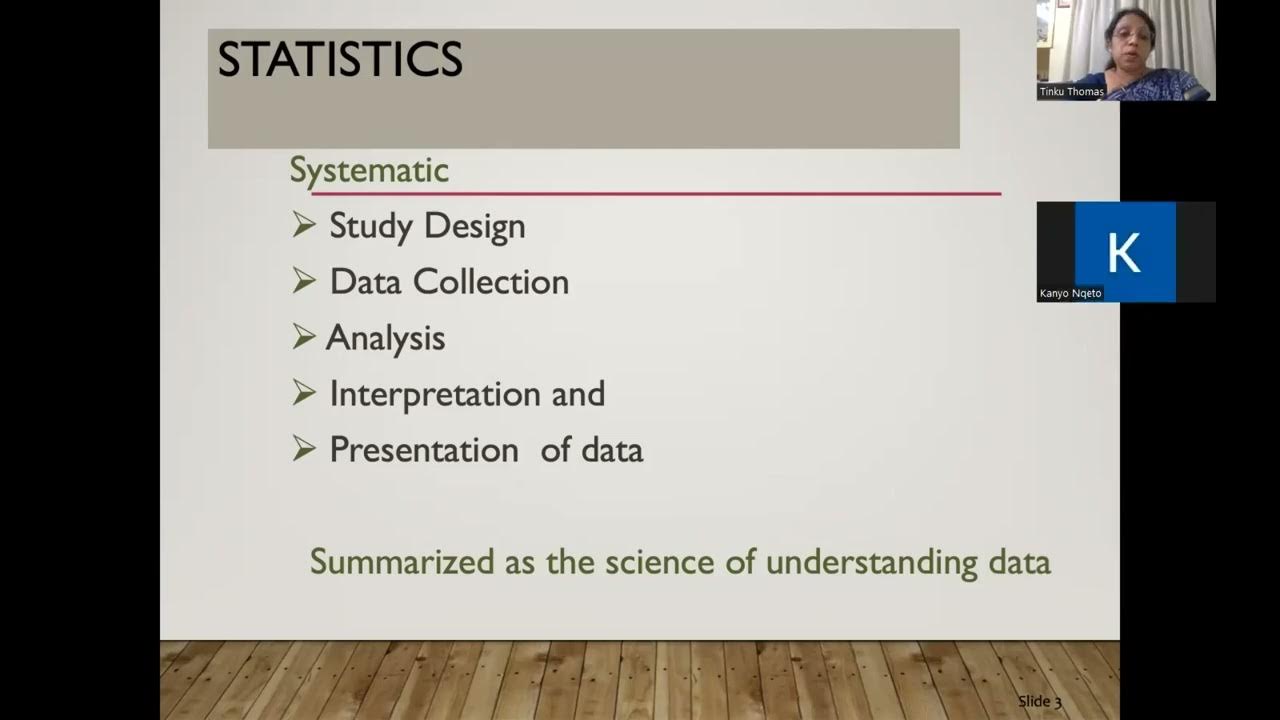 STATISTICS

Systematic

➢ Study Design
➢ Data Collection
➢ Analysis
➢ Interpretation and
➢ Presentation of data

Summarized as the science of understanding data

Slide 3

Tinku Thomas

K

Kanyo Nqeto